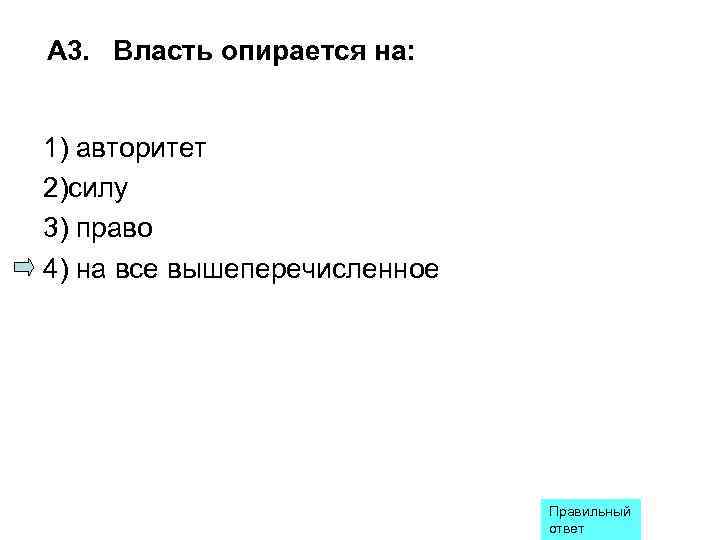 А3. Власть опирается на:

1) авторитет
2)силу
3) право
4) на все вышеперечисленное

Правильный ответ